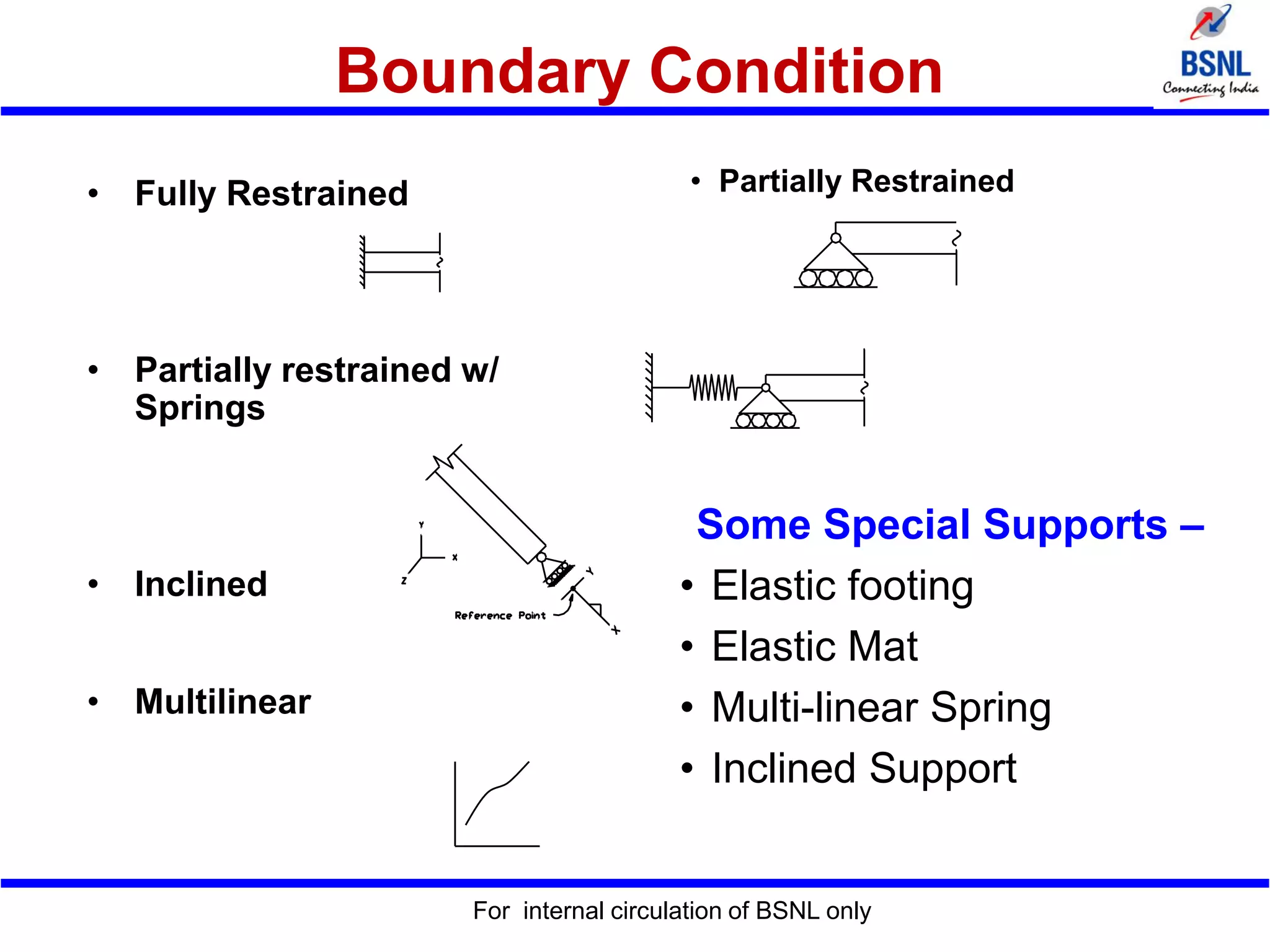 Boundary Condition

BSNL
Connecting India

• Fully Restrained

• Partially Restrained

• Partially restrained w/ Springs

• Inclined

Y
X
Z
Y
X
Reference Point

• Multilinear

Some Special Supports –
• Elastic footing
• Elastic Mat
• Multi-linear Spring
• Inclined Support

For internal circulation of BSNL only